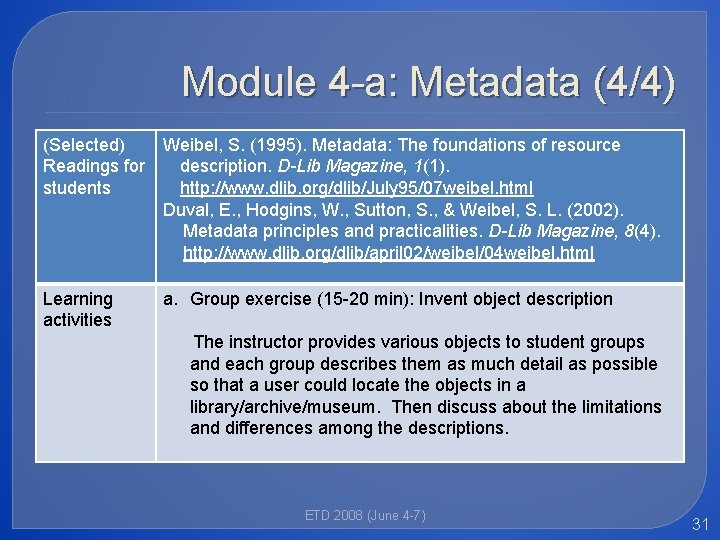 Module 4-a: Metadata (4/4)

| (Selected) Readings for students | Weibel, S. (1995). Metadata: The foundations of resource description. D-Lib Magazine, 1(1). http://www.dlib.org/dlib/July95/07weibel.html Duval, E., Hodgins, W., Sutton, S., & Weibel, S. L. (2002). Metadata principles and practicalities. D-Lib Magazine, 8(4). http://www.dlib.org/dlib/april02/weibel/04weibel.html |
|---|---|
| Learning activities | a. Group exercise (15-20 min): Invent object description The instructor provides various objects to student groups and each group describes them as much detail as possible so that a user could locate the objects in a library/archive/museum. Then discuss about the limitations and differences among the descriptions. |

ETD 2008 (June 4-7)

31